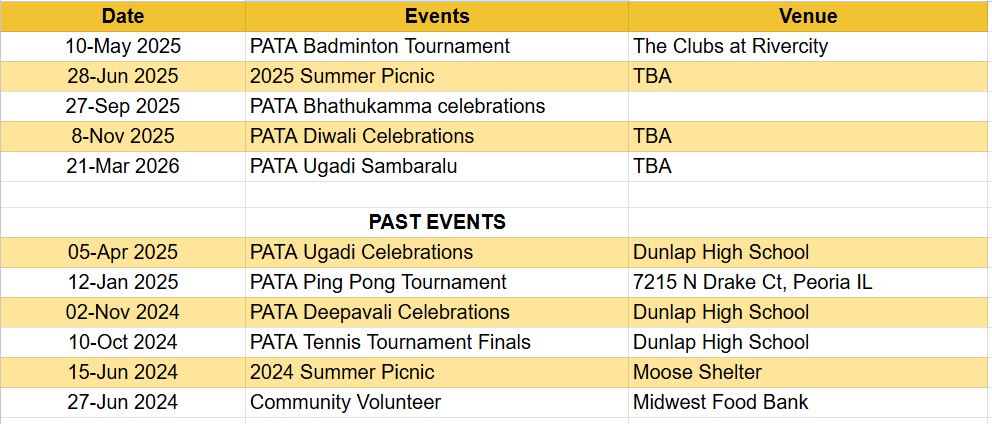 | Date | Events | Venue |
|---|---|---|
| 10-May 2025 | PATA Badminton Tournament | The Clubs at Rivercity |
| 28-Jun 2025 | 2025 Summer Picnic | TBA |
| 27-Sep 2025 | PATA Bhathukamma celebrations | |
| 8-Nov 2025 | PATA Diwali Celebrations | TBA |
| 21-Mar 2026 | PATA Ugadi Sambaralu | TBA |
| | | |
| | PAST EVENTS | |
| 05-Apr 2025 | PATA Ugadi Celebrations | Dunlap High School |
| 12-Jan 2025 | PATA Ping Pong Tournament | 7215 N Drake Ct, Peoria IL |
| 02-Nov 2024 | PATA Deepavali Celebrations | Dunlap High School |
| 10-Oct 2024 | PATA Tennis Tournament Finals | Dunlap High School |
| 15-Jun 2024 | 2024 Summer Picnic | Moose Shelter |
| 27-Jun 2024 | Community Volunteer | Midwest Food Bank |